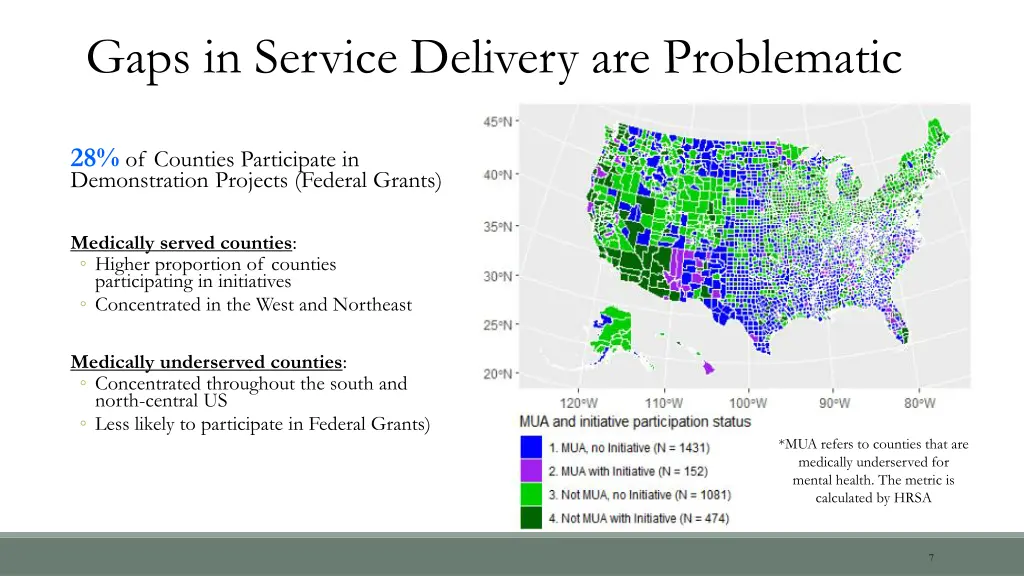 Gaps in Service Delivery are Problematic

28% of Counties Participate in Demonstration Projects (Federal Grants)

Medically served counties:
◦ Higher proportion of counties participating in initiatives
◦ Concentrated in the West and Northeast

Medically underserved counties:
◦ Concentrated throughout the south and north-central US
◦ Less likely to participate in Federal Grants)

45°N
40°N
35°N
30°N
25°N
20°N
120°W 110°W 100°W 90°W 80°W

MUA and initiative participation status
1. MUA, no Initiative (N = 1431)
2. MUA with Initiative (N = 152)
3. Not MUA, no Initiative (N = 1081)
4. Not MUA with Initiative (N = 474)

*MUA refers to counties that are medically underserved for mental health. The metric is calculated by HRSA

7